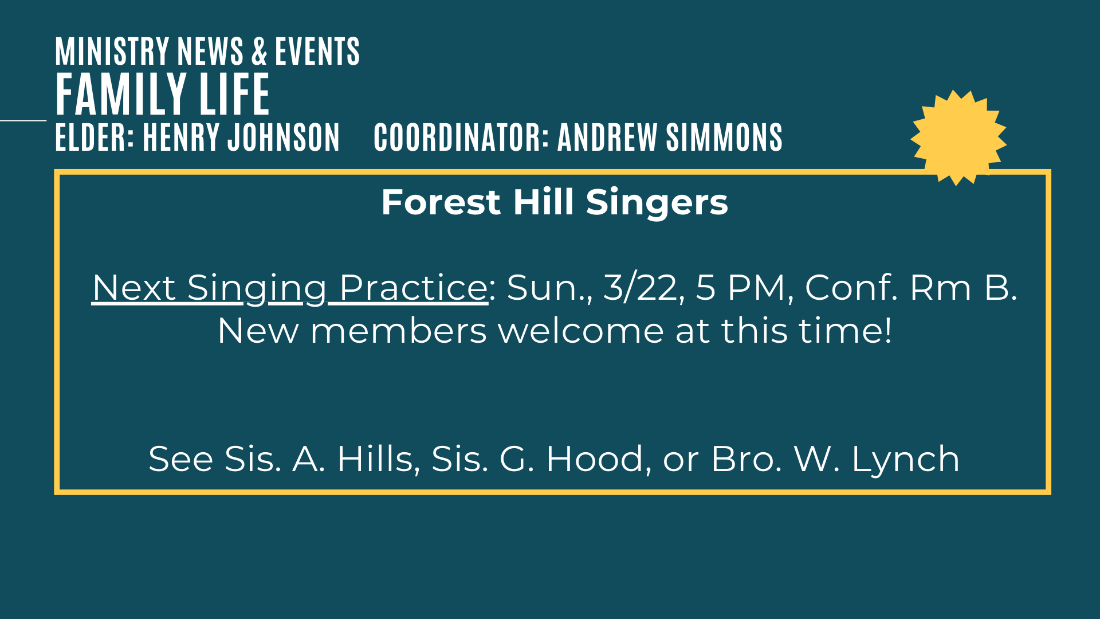 MINISTRY NEWS & EVENTS
FAMILY LIFE
ELDER: HENRY JOHNSON COORDINATOR: ANDREW SIMMONS

Forest Hill Singers

Next Singing Practice: Sun., 3/22, 5 PM, Conf. Rm B. New members welcome at this time!

See Sis. A. Hills, Sis. G. Hood, or Bro. W. Lynch